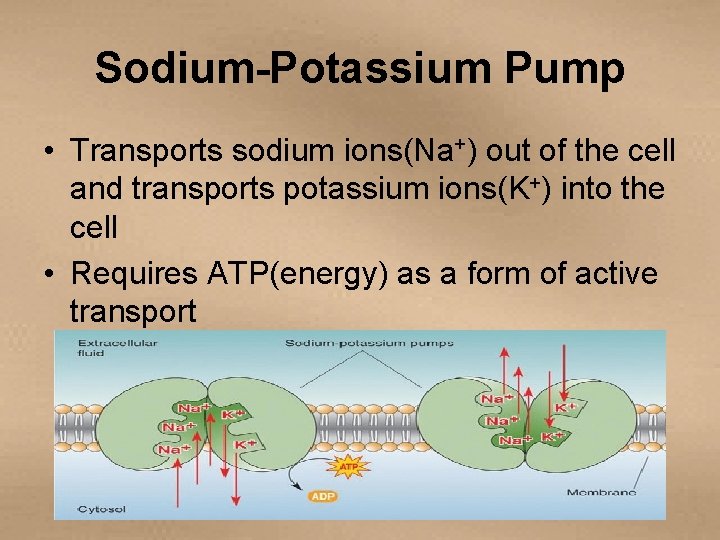 Sodium-Potassium Pump

• Transports sodium ions($Na^+$) out of the cell and transports potassium ions($K^+$) into the cell
• Requires ATP(energy) as a form of active transport

Extracellular fluid

Sodium-potassium pumps

$Na^+$
$Na^+$
$Na^+$
$K^+$
$K^+$

ATP

ADP

$Na^+$
$Na^+$
$Na^+$
$K^+$
$K^+$

Membrane

Cytosol